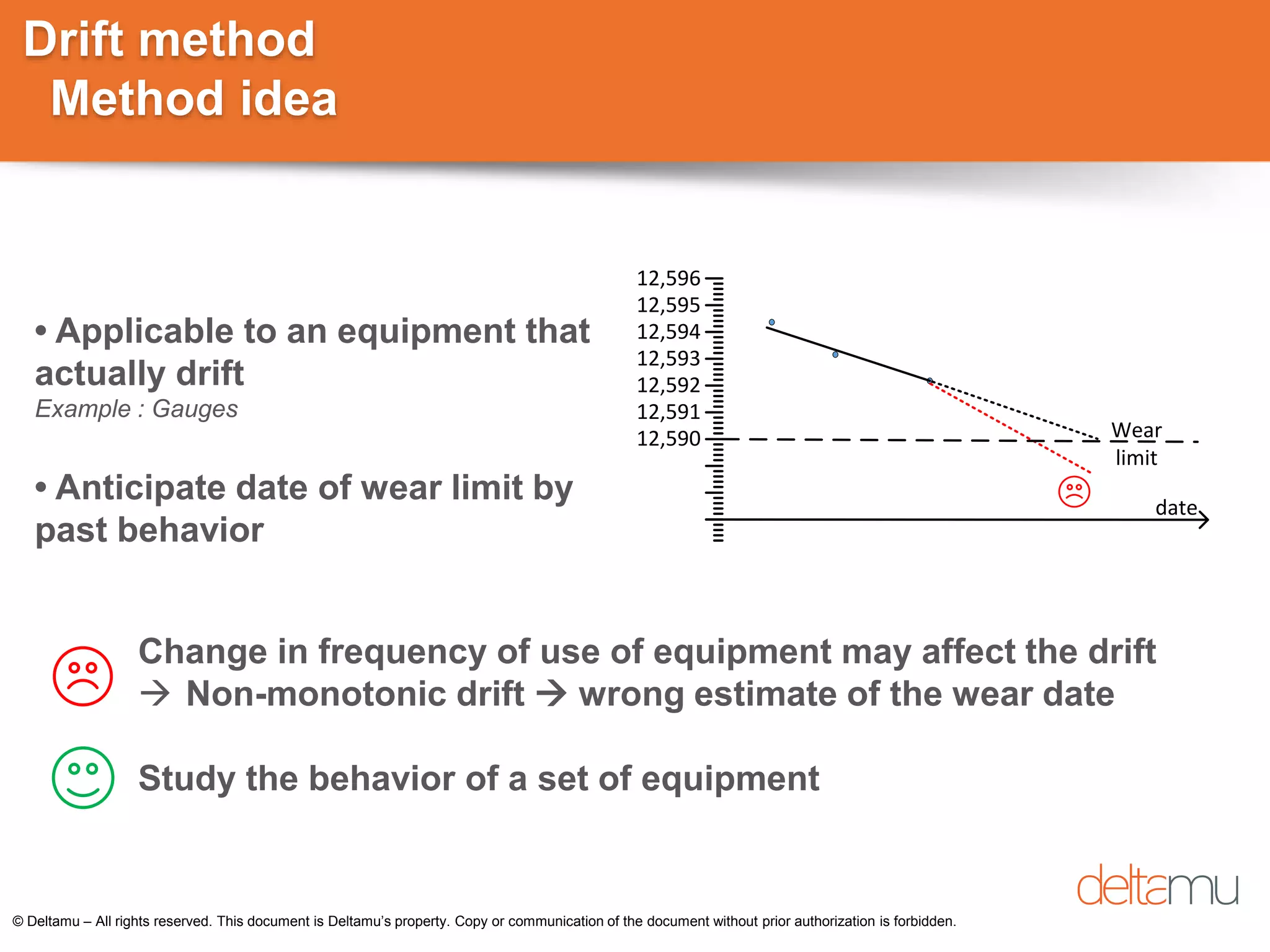 Drift method
Method idea

• Applicable to an equipment that actually drift
Example : Gauges

• Anticipate date of wear limit by past behavior

12,596
12,595
12,594
12,593
12,592
12,591
12,590
Wear limit
date

Change in frequency of use of equipment may affect the drift → Non-monotonic drift → wrong estimate of the wear date

Study the behavior of a set of equipment

deltamu

© Deltamu – All rights reserved. This document is Deltamu's property. Copy or communication of the document without prior authorization is forbidden.